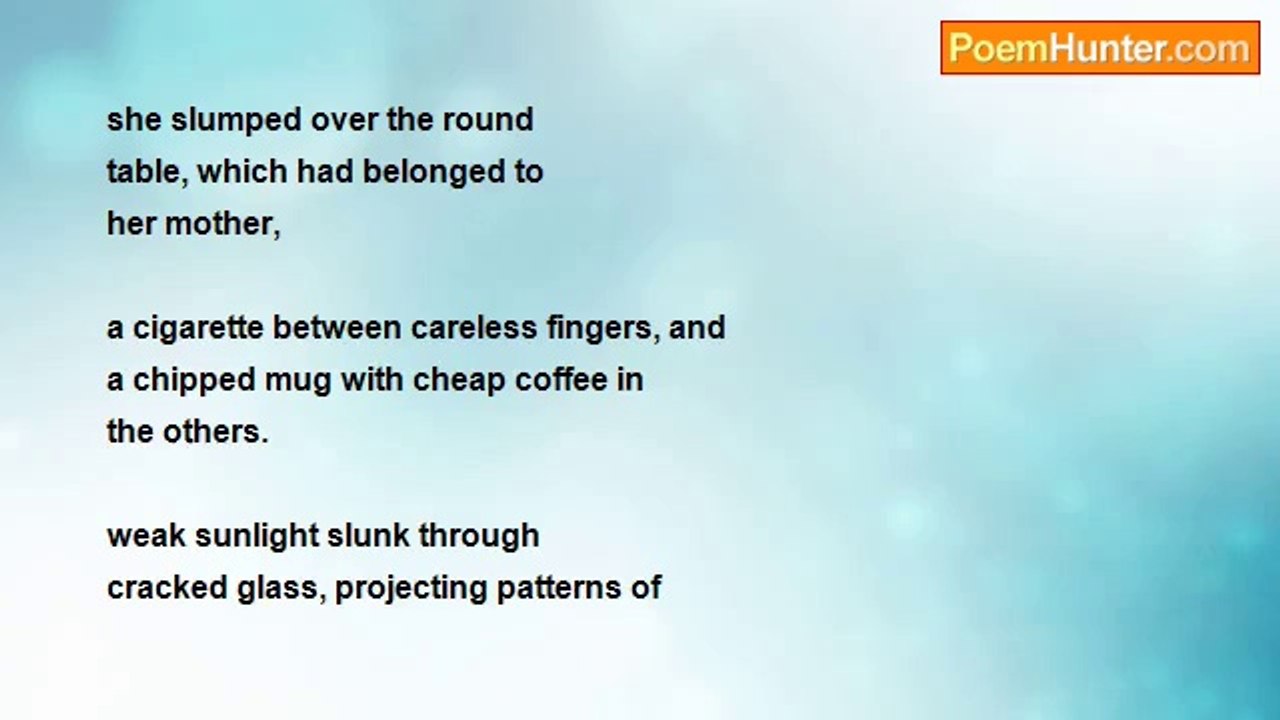 PoemHunter.com

she slumped over the round
table, which had belonged to
her mother,

a cigarette between careless fingers, and
a chipped mug with cheap coffee in
the others.

weak sunlight slunk through
cracked glass, projecting patterns of